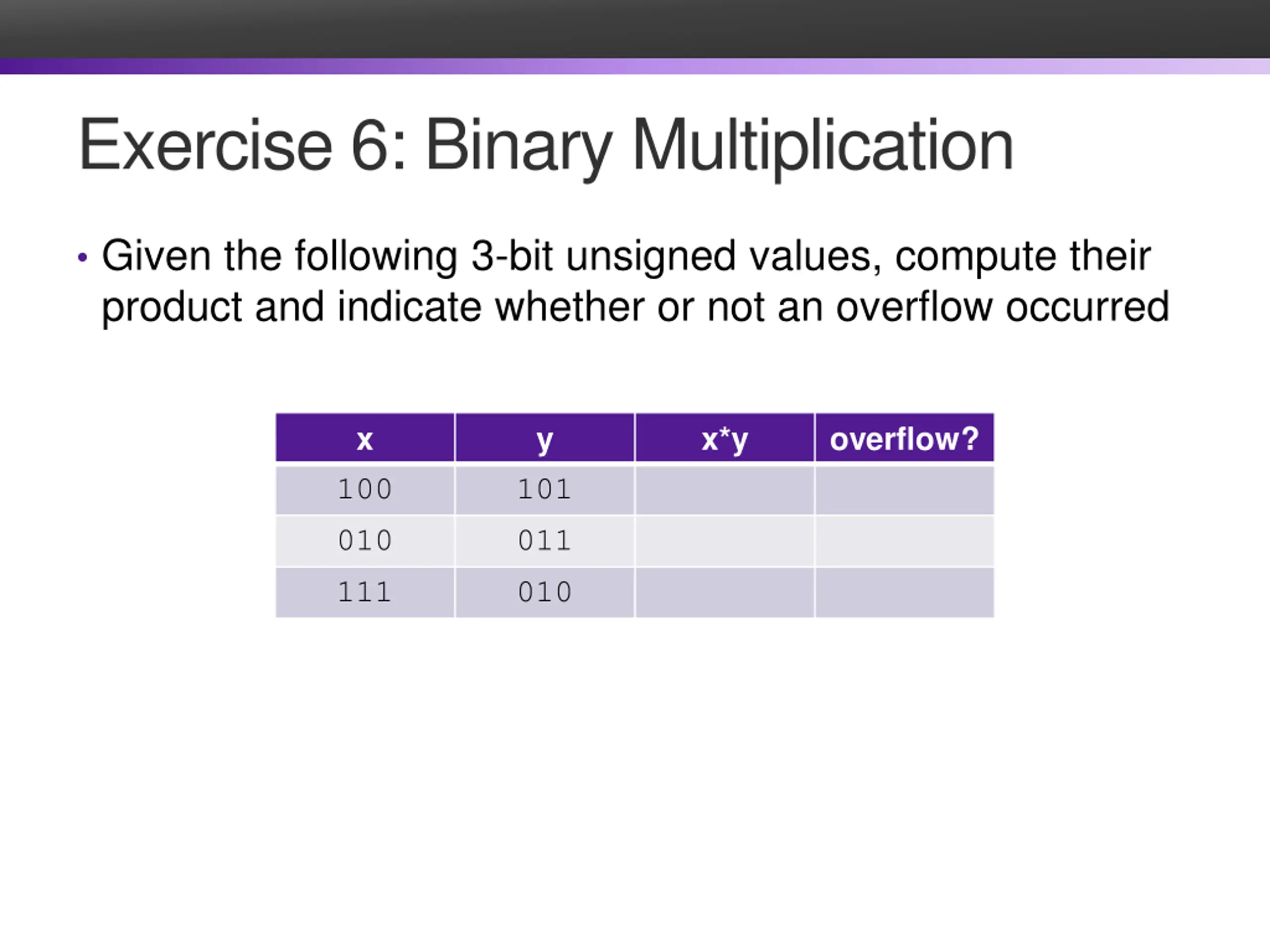 Exercise 6: Binary Multiplication

• Given the following 3-bit unsigned values, compute their product and indicate whether or not an overflow occurred

| x | y | x*y | overflow? |
|---|---|---|---|
| 100 | 101 | | |
| 010 | 011 | | |
| 111 | 010 | | |